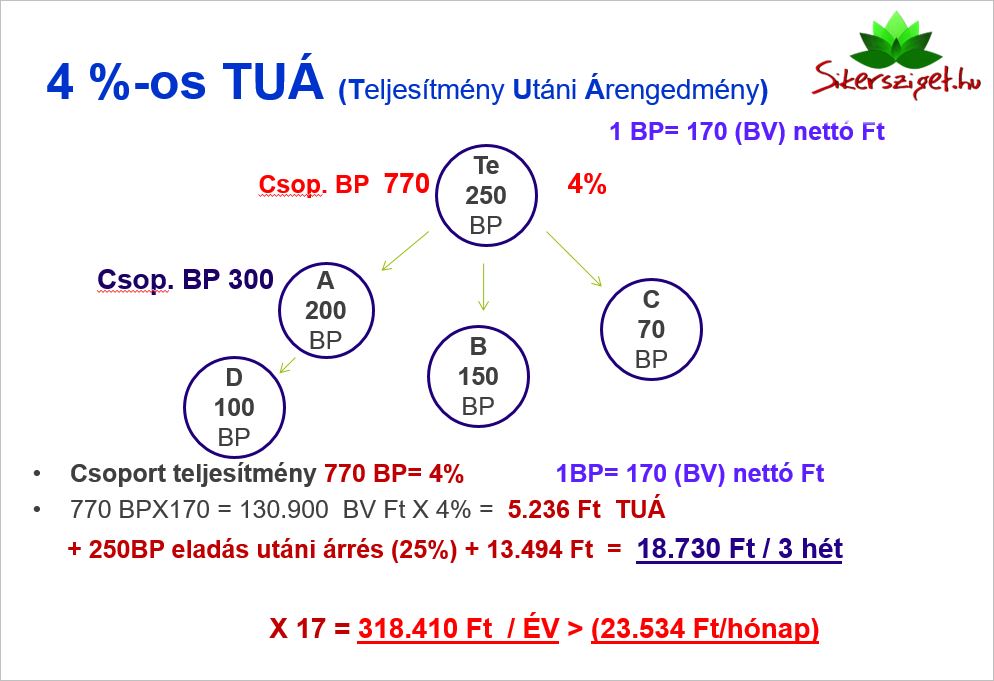 4 %-os TUÁ (Teljesítmény Utáni Árengedmény)

Sikersziget.hu

1 BP= 170 (BV) nettó Ft

Csop. BP 770

Te
250
BP

4%

Csop. BP 300

A
200
BP

B
150
BP

C
70
BP

D
100
BP

• Csoport teljesítmény 770 BP= 4%  1BP= 170 (BV) nettó Ft

• 770 BPX170 = 130.900 BV Ft X 4% = 5.236 Ft TUÁ

+ 250BP eladás utáni árrés (25%) + 13.494 Ft = 18.730 Ft / 3 hét

X 17 = 318.410 Ft / ÉV > (23.534 Ft/hónap)